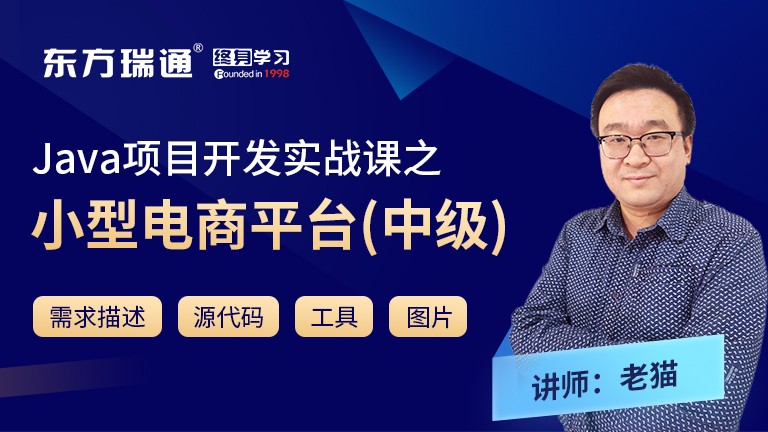 东方瑞通®
终身学习
Founded in 1998

Java项目开发实战课之
小型电商平台(中级)

需求描述
源代码
工具
图片

讲师：老猫